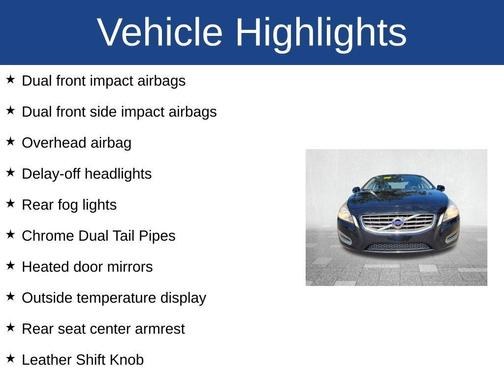 Vehicle Highlights

★ Dual front impact airbags

★ Dual front side impact airbags

★ Overhead airbag

★ Delay-off headlights

★ Rear fog lights

★ Chrome Dual Tail Pipes

★ Heated door mirrors

★ Outside temperature display

★ Rear seat center armrest

★ Leather Shift Knob